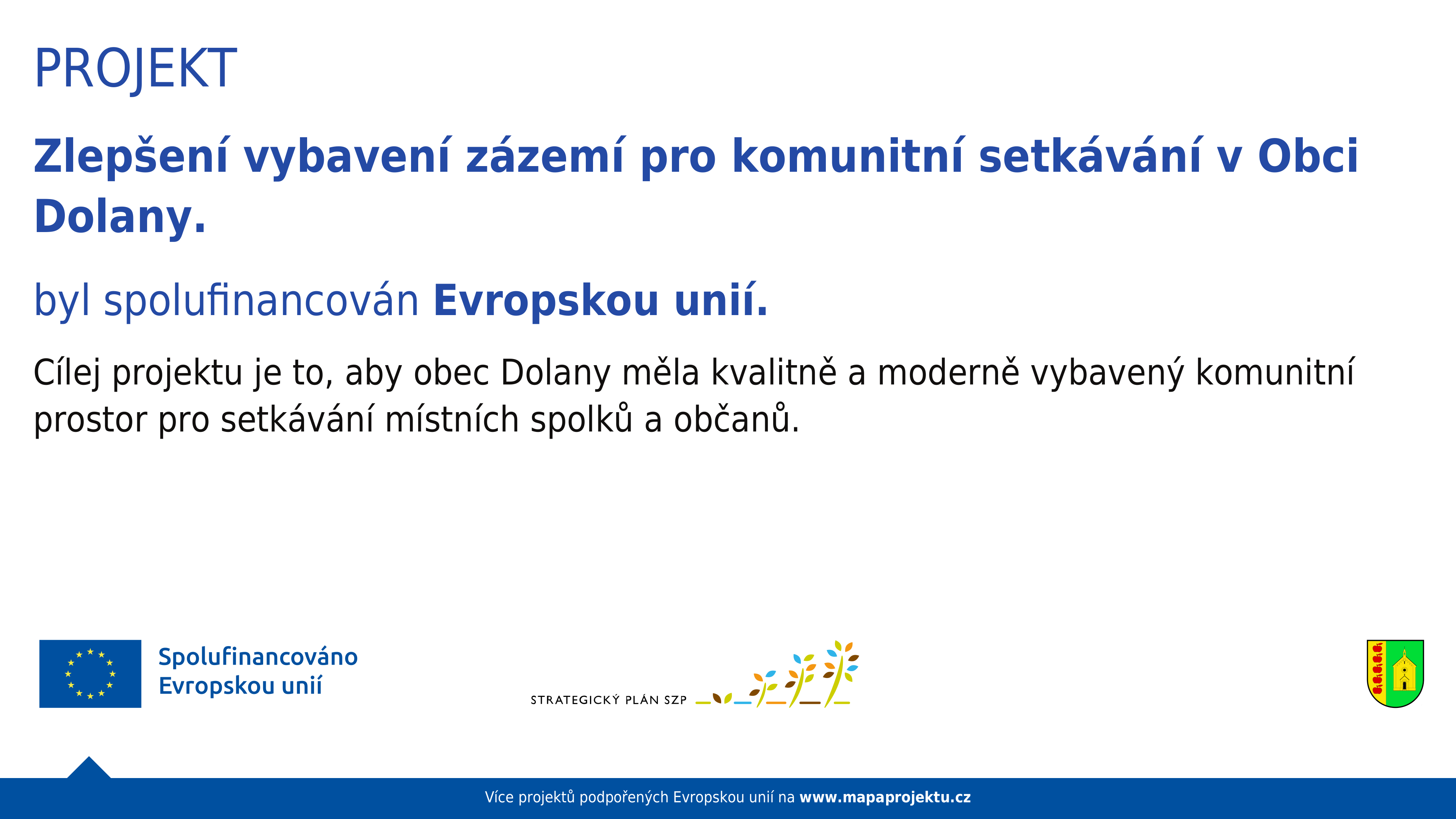 PROJEKT

Zlepšení vybavení zázemí pro komunitní setkávání v Obci Dolany.

byl spolufinancován Evropskou unií.

Cílej projektu je to, aby obec Dolany měla kvalitně a moderně vybavený komunitní prostor pro setkávání místních spolků a občanů.

Spolufinancováno Evropskou unií

STRATEGICKÝ PLÁN SZP

Více projektů podpořených Evropskou unií na www.mapaprojektu.cz